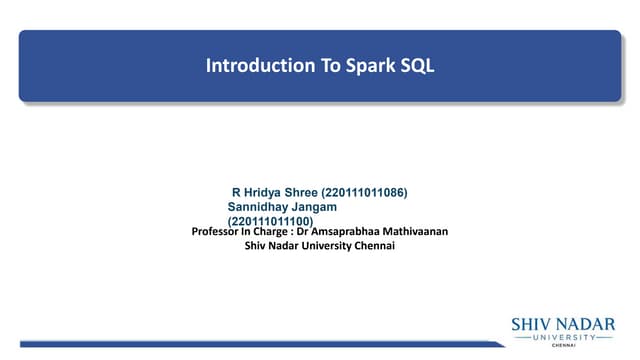 Introduction To Spark SQL

R Hridya Shree (220111011086)
Sannidhay Jangam (220111011100)
Professor In Charge : Dr Amsaprabhaa Mathivaanan
Shiv Nadar University Chennai

SHIV NADAR
UNIVERSITY
CHENNAI